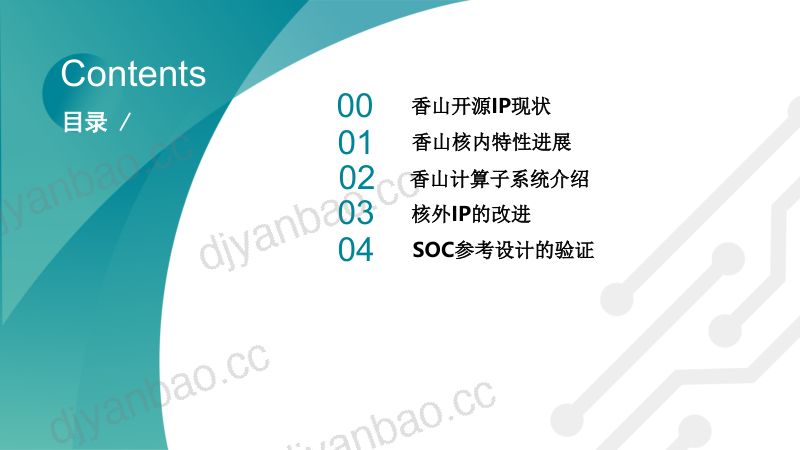 Contents

目录 /

00 香山开源IP现状
01 香山核内特性进展
02 香山计算子系统介绍
03 核外IP的改进
04 SOC参考设计的验证

djyanbao.cc